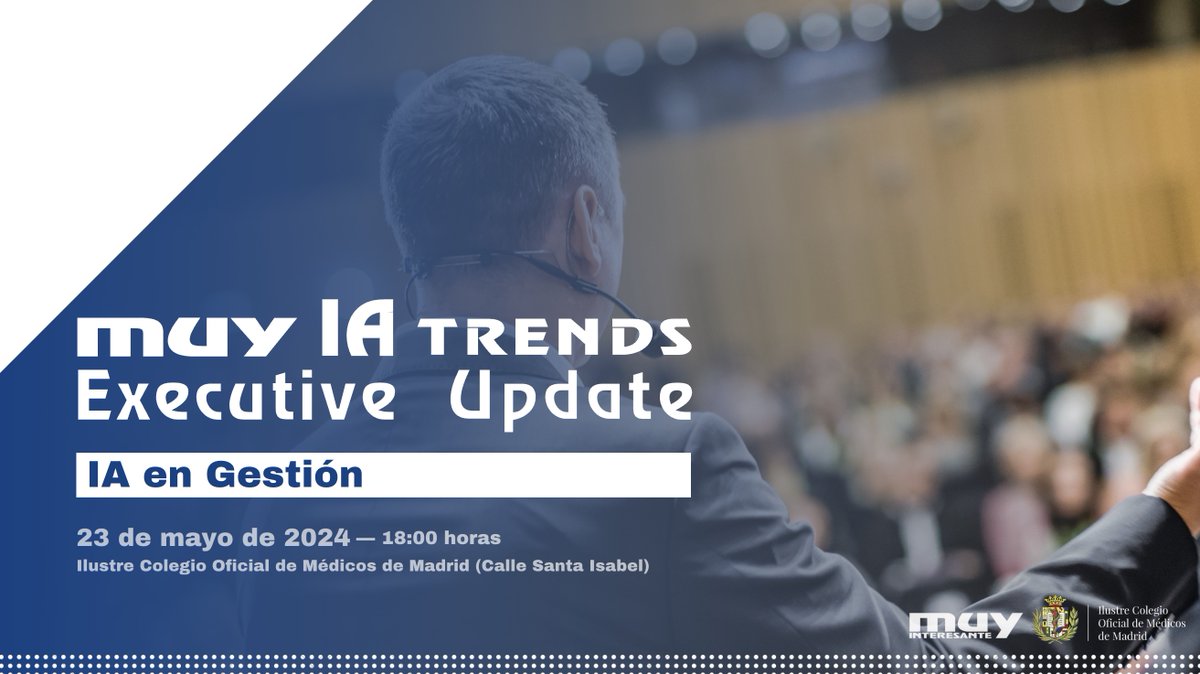 muy IA TRENDS
Executive Update

IA en Gestión

23 de mayo de 2024 — 18:00 horas
Ilustre Colegio Oficial de Médicos de Madrid (Calle Santa Isabel)

muy INTERESANTE

Ilustre Colegio Oficial de Médicos de Madrid